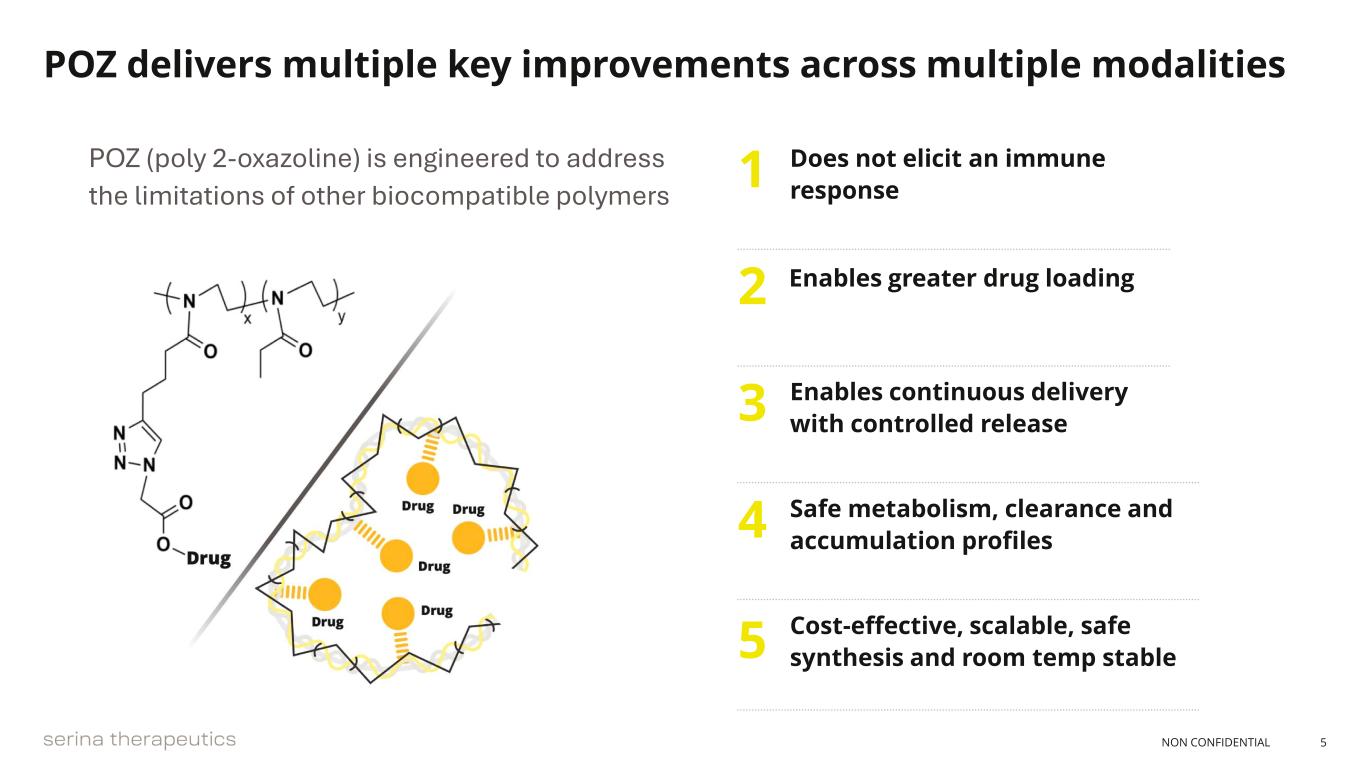 POZ delivers multiple key improvements across multiple modalities

POZ (poly 2-oxazoline) is engineered to address the limitations of other biocompatible polymers

N x N y O O N N N O O Drug

Drug Drug Drug Drug Drug

1 Does not elicit an immune response

2 Enables greater drug loading

3 Enables continuous delivery with controlled release

4 Safe metabolism, clearance and accumulation profiles

5 Cost-effective, scalable, safe synthesis and room temp stable

serina therapeutics

NON CONFIDENTIAL 5